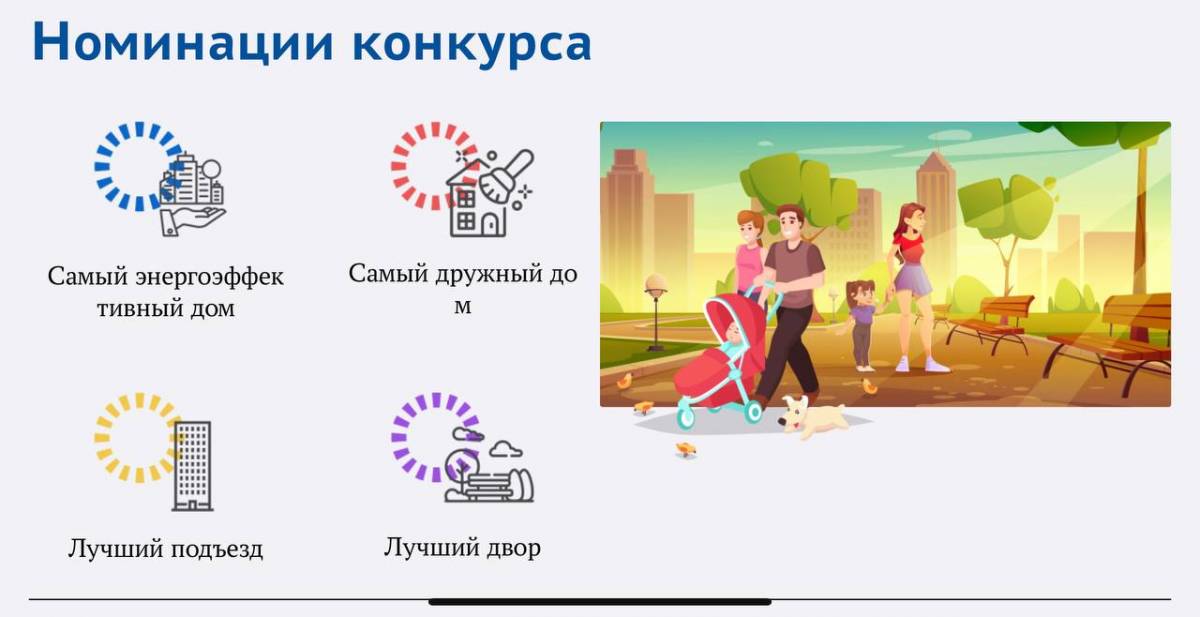 Номинации конкурса

Самый энергоэффективный дом

Самый дружный дом

Лучший подъезд

Лучший двор